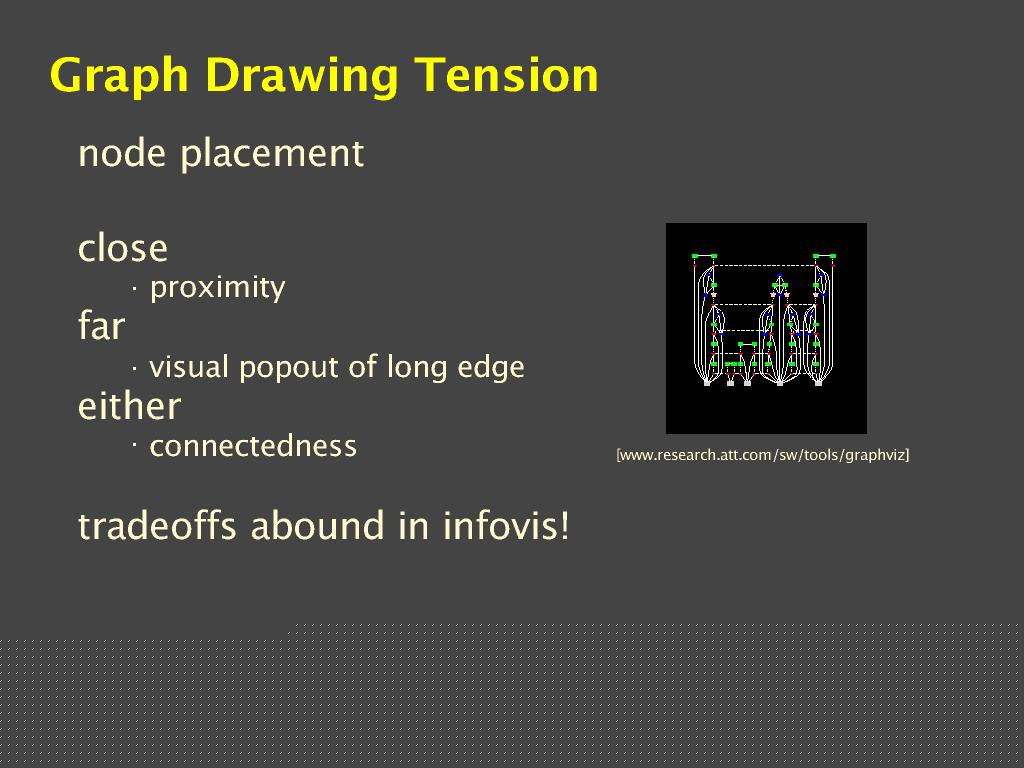 Graph Drawing Tension

node placement

close
· proximity
far
· visual popout of long edge
either
· connectedness

tradeoffs abound in infovis!

[www.research.att.com/sw/tools/graphviz]